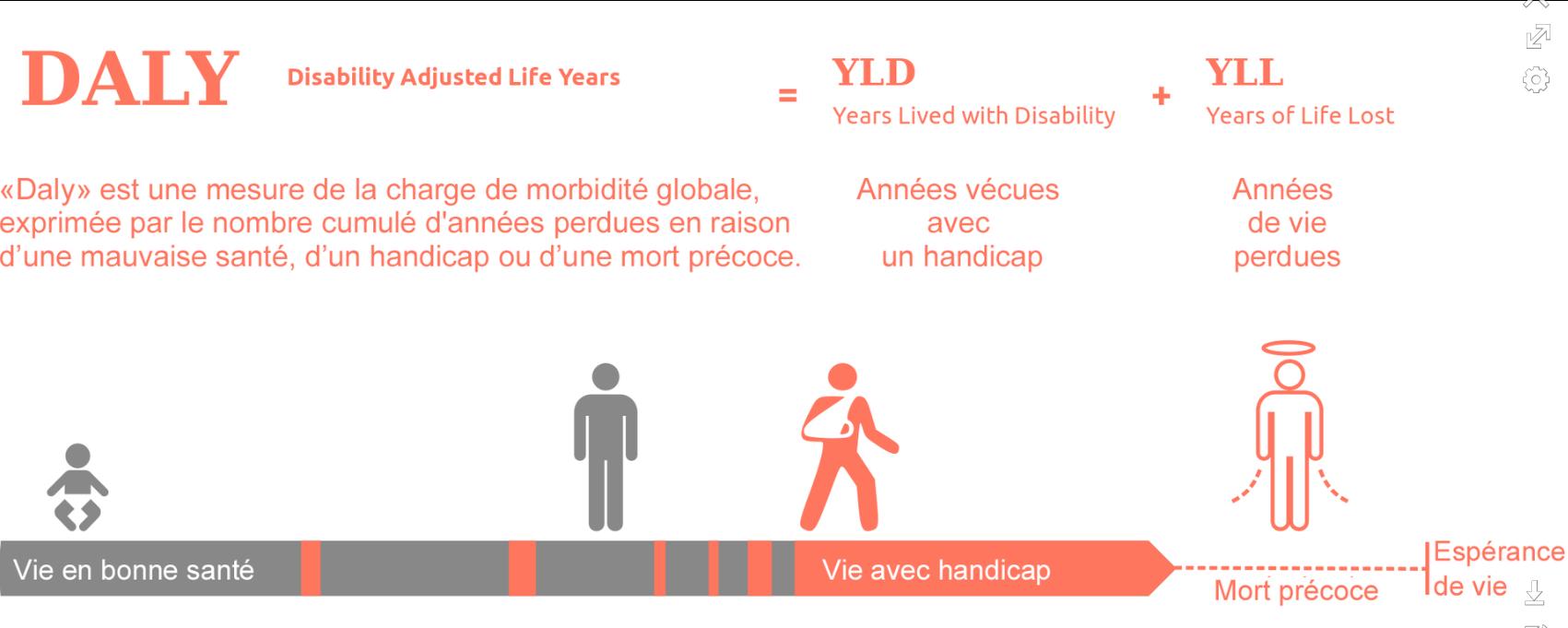 DALY Disability Adjusted Life Years = YLD Years Lived with Disability + YLL Years of Life Lost

«Daly» est une mesure de la charge de morbidité globale, exprimée par le nombre cumulé d'années perdues en raison d'une mauvaise santé, d'un handicap ou d'une mort précoce.

Années vécues avec un handicap

Années de vie perdues

Vie en bonne santé

Vie avec handicap

Mort précoce

Espérance de vie